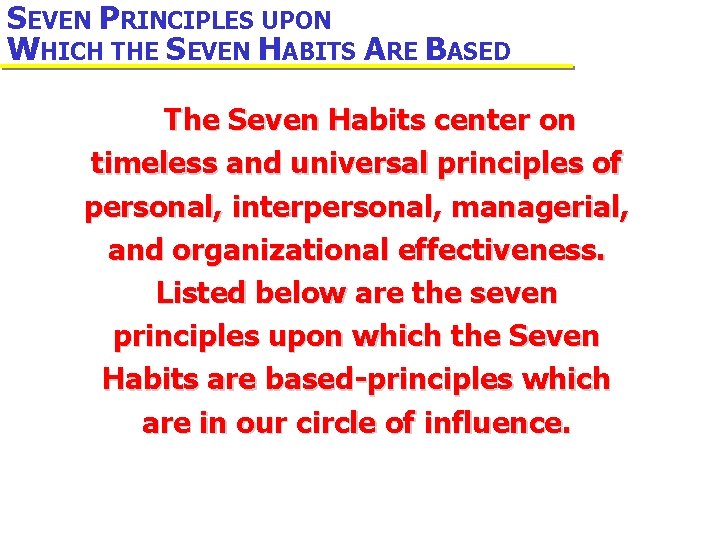 SEVEN PRINCIPLES UPON WHICH THE SEVEN HABITS ARE BASED

The Seven Habits center on timeless and universal principles of personal, interpersonal, managerial, and organizational effectiveness. Listed below are the seven principles upon which the Seven Habits are based-principles which are in our circle of influence.